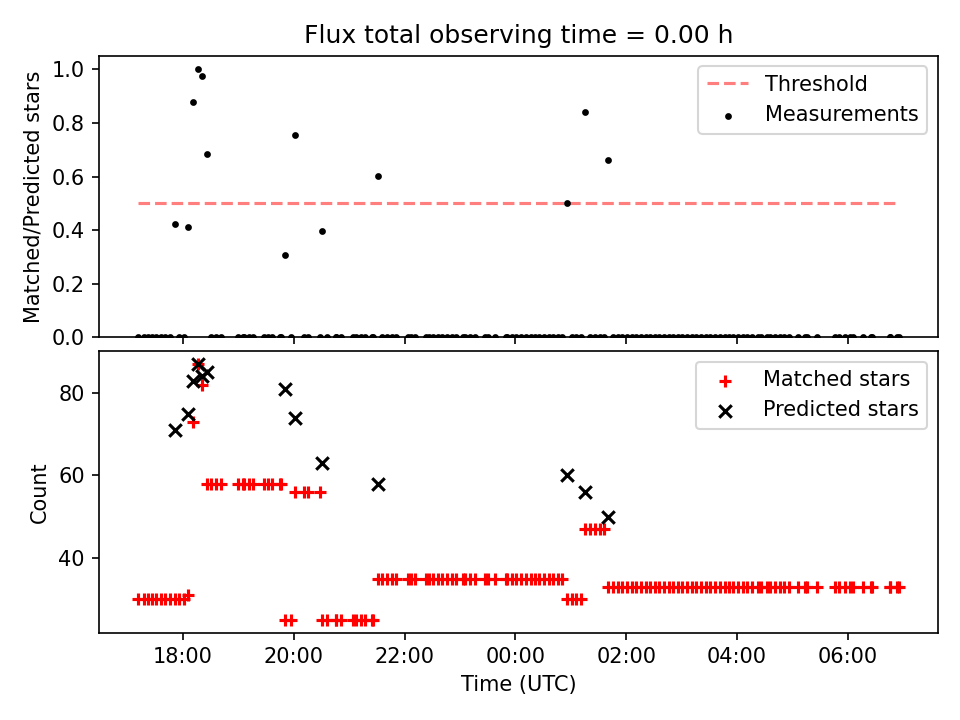 Flux total observing time = 0.00 h

Matched/Predicted stars

1.0
0.8
0.6
0.4
0.2
0.0

Threshold
Measurements

Count

80
60
40

Matched stars
Predicted stars

18:00
20:00
22:00
00:00
02:00
04:00
06:00

Time (UTC)